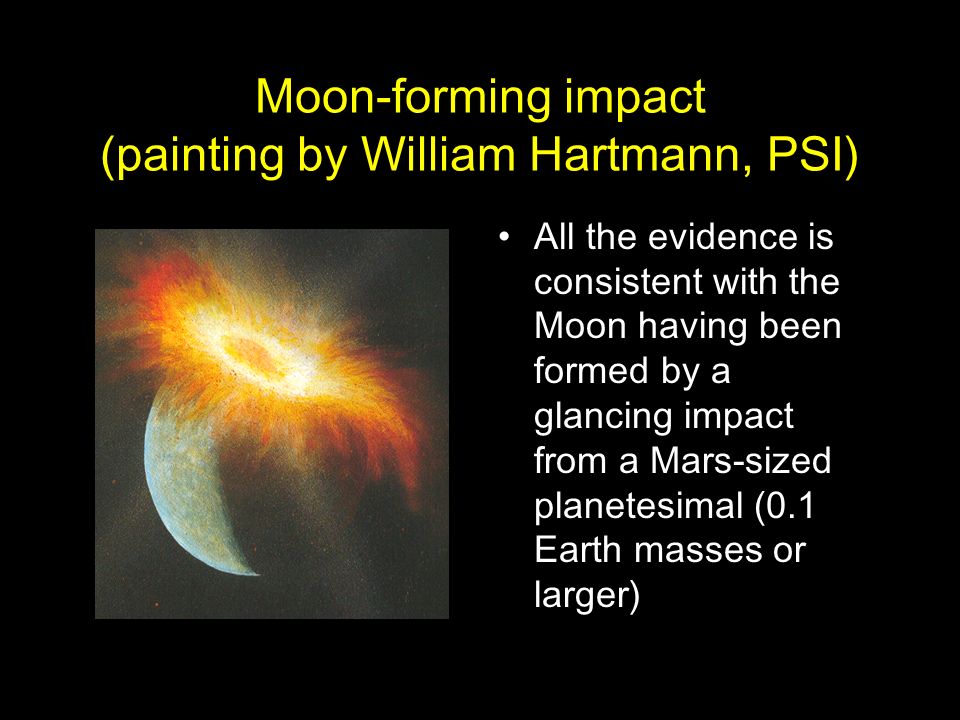 Moon-forming impact
(painting by William Hartmann, PSI)

• All the evidence is consistent with the Moon having been formed by a glancing impact from a Mars-sized planetesimal (0.1 Earth masses or larger)